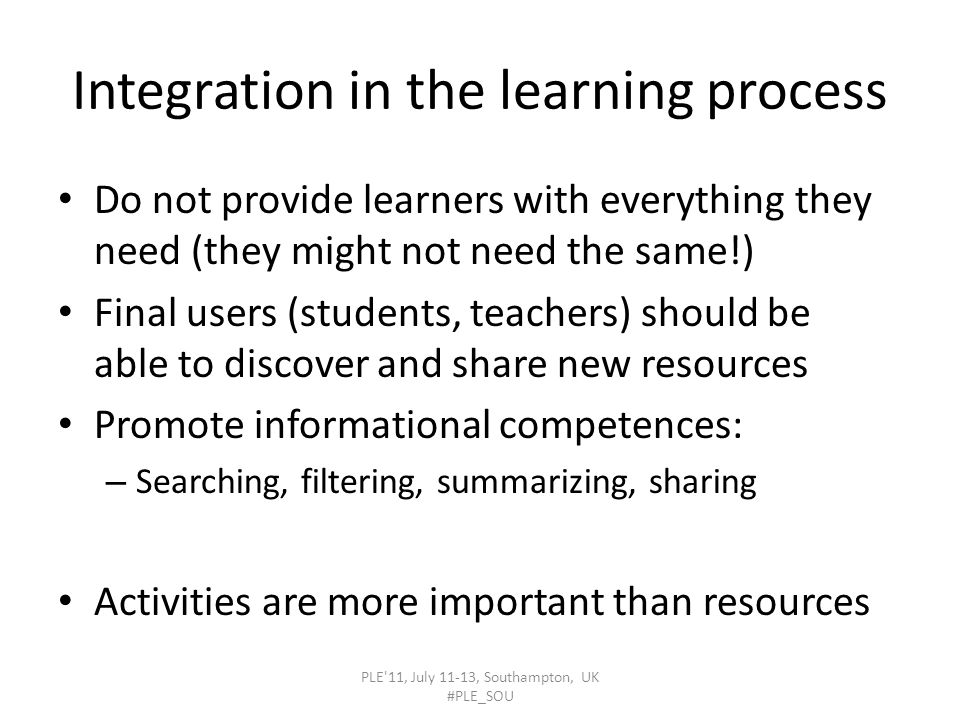 Integration in the learning process

• Do not provide learners with everything they need (they might not need the same!)
• Final users (students, teachers) should be able to discover and share new resources
• Promote informational competences:
– Searching, filtering, summarizing, sharing

• Activities are more important than resources

PLE'11, July 11-13, Southampton, UK
#PLE_SOU